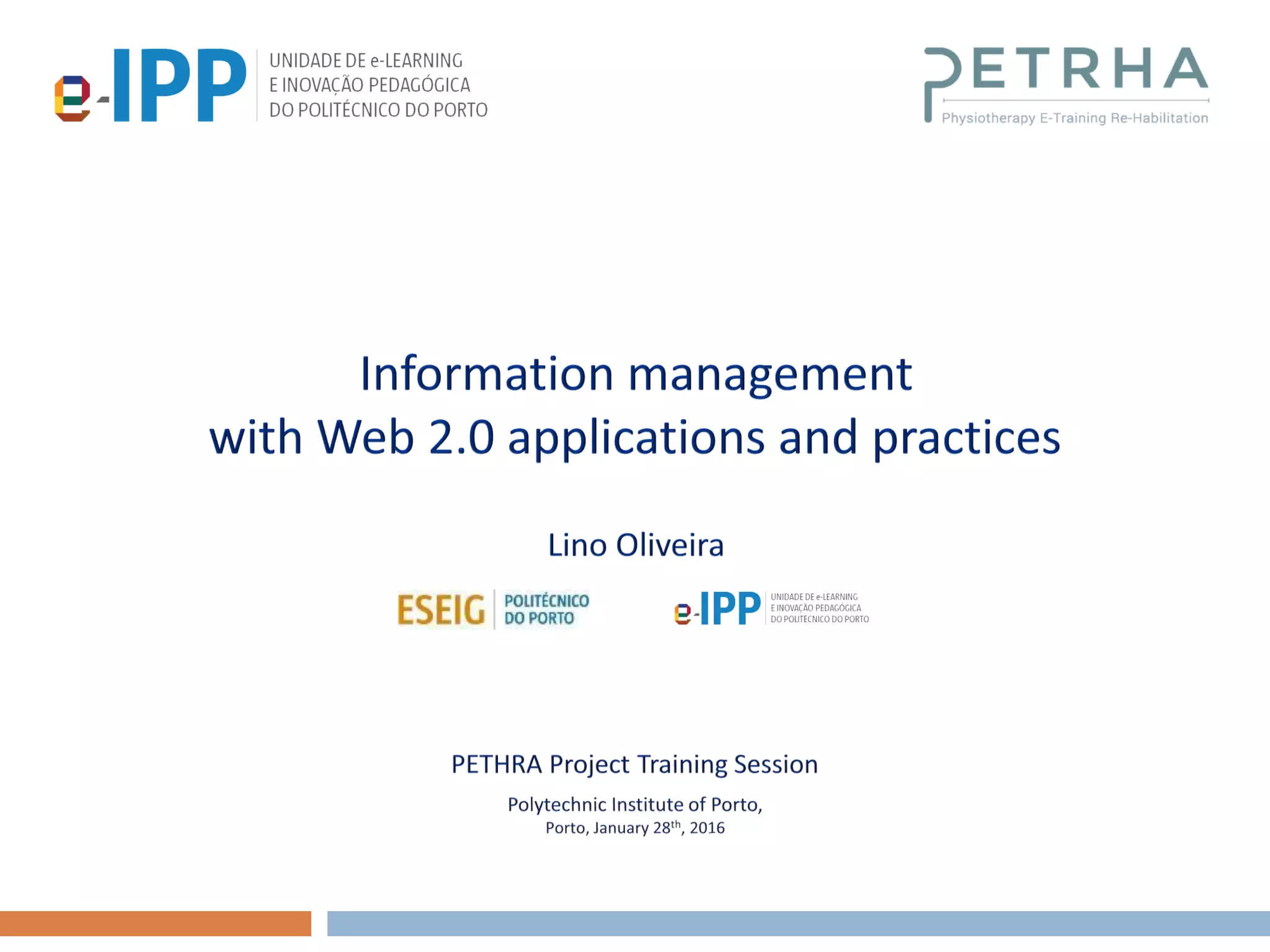 e-IPP UNIDADE DE e-LEARNING E INOVAÇÃO PEDAGÓGICA DO POLITÉCNICO DO PORTO

PETRHA
Physiotherapy E-Training Re-Habilitation

Information management with Web 2.0 applications and practices

Lino Oliveira

ESEIG POLITÉCNICO DO PORTO

e-IPP UNIDADE DE e-LEARNING E INOVAÇÃO PEDAGÓGICA DO POLITÉCNICO DO PORTO

PETHRA Project Training Session

Polytechnic Institute of Porto,
Porto, January 28$^{th}$, 2016